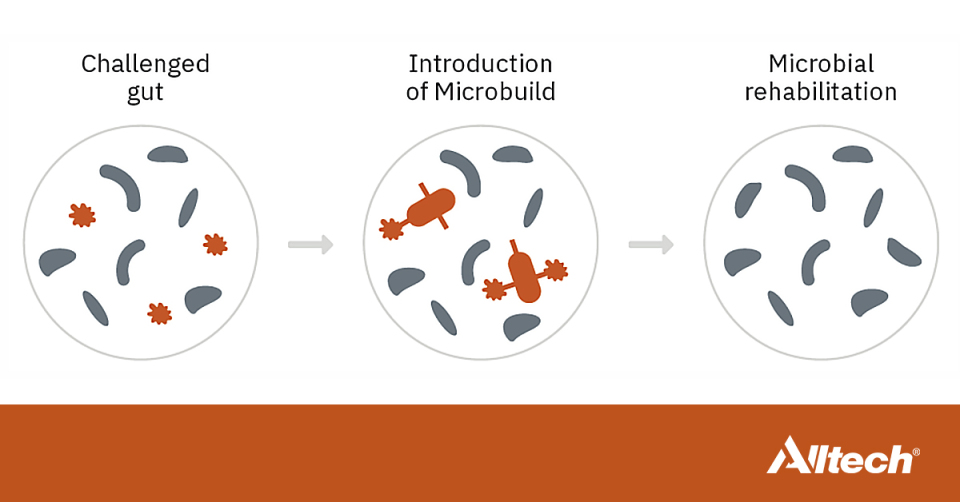 Challenged gut

Introduction of Microbuild

Microbial rehabilitation

Alltech®